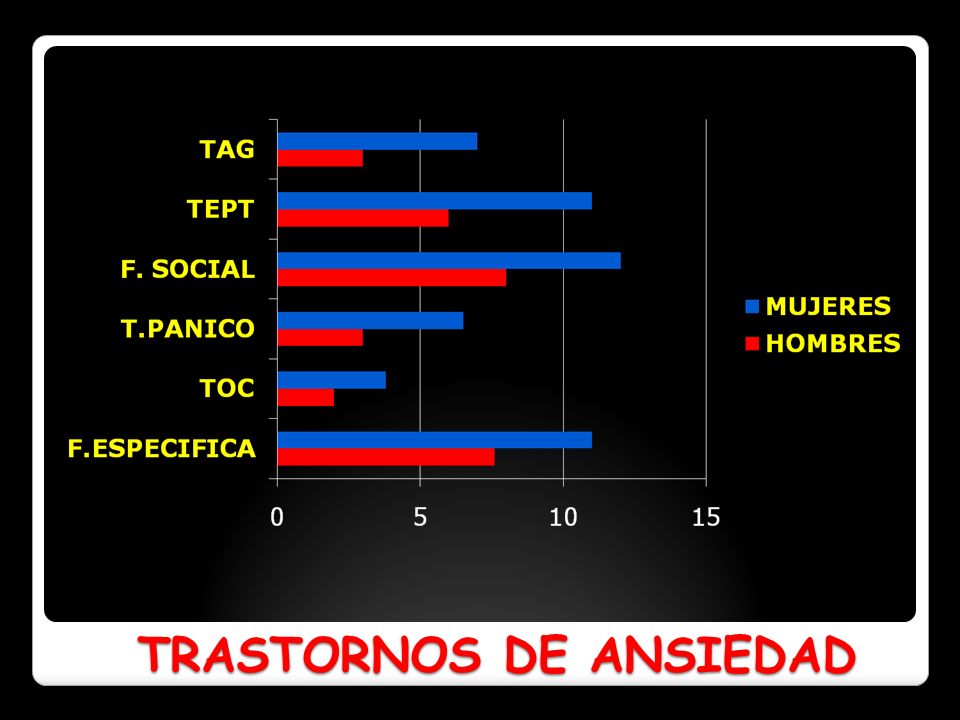 TAG
TEPT
F. SOCIAL
T.PANICO
TOC
F.ESPECIFICA

0
5
10
15

MUJERES
HOMBRES

TRASTORNOS DE ANSIEDAD